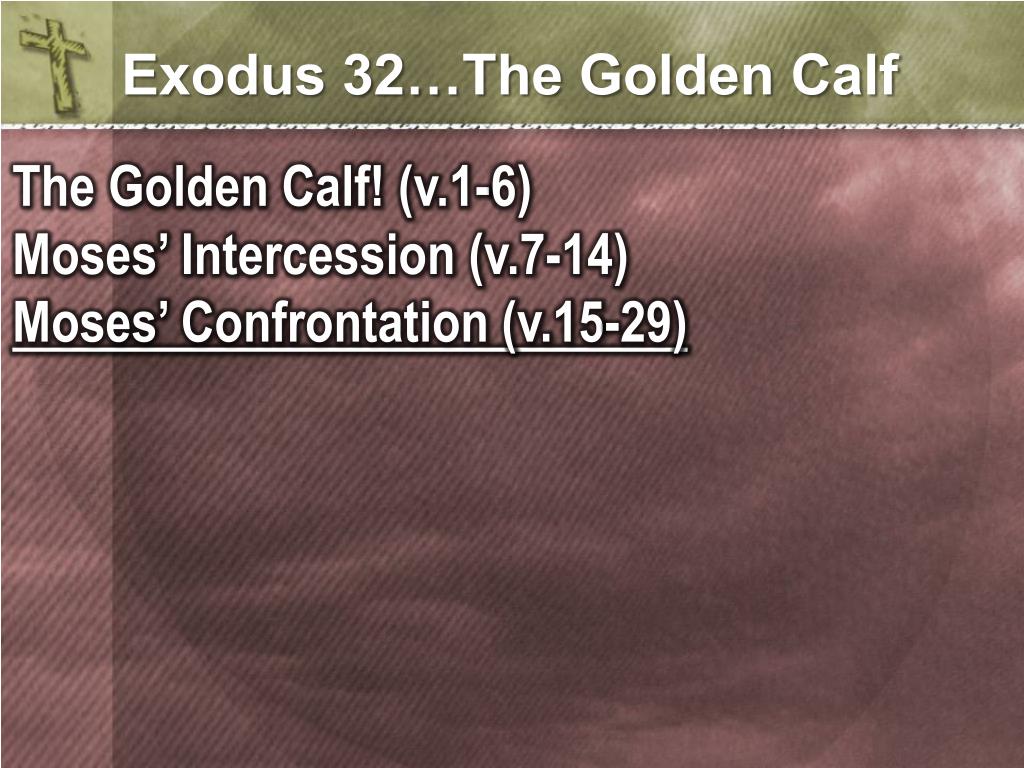 Exodus 32…The Golden Calf

The Golden Calf! (v.1-6)
Moses’ Intercession (v.7-14)
Moses’ Confrontation (v.15-29)